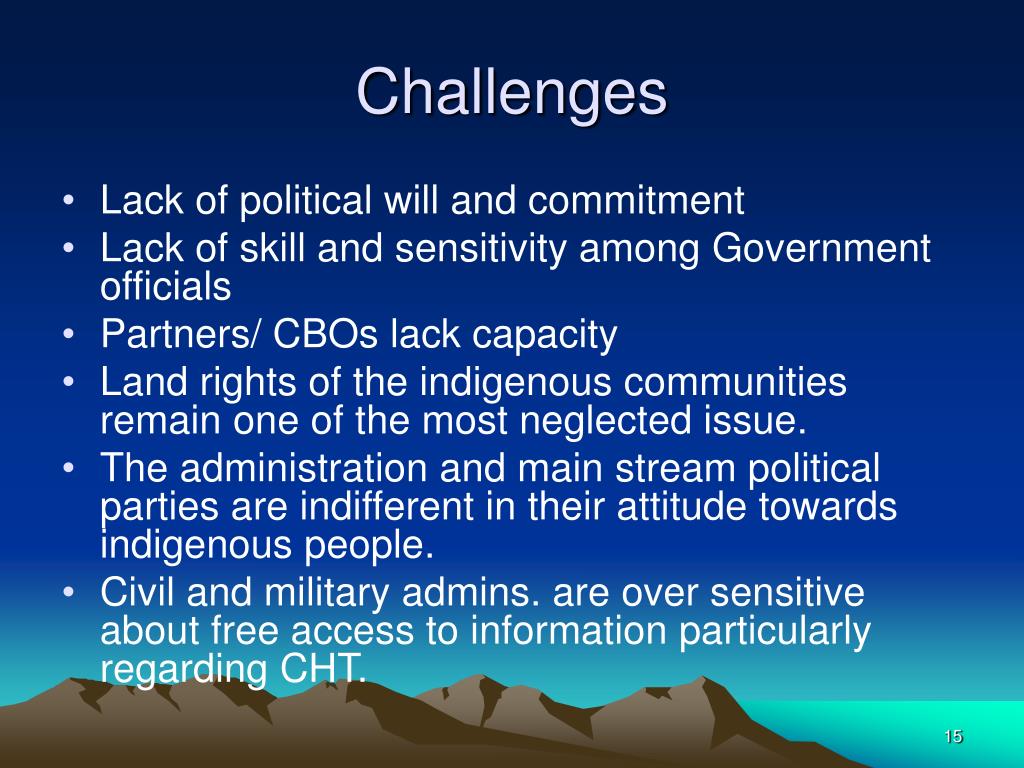 Challenges

• Lack of political will and commitment
• Lack of skill and sensitivity among Government officials
• Partners/ CBOs lack capacity
• Land rights of the indigenous communities remain one of the most neglected issue.
• The administration and main stream political parties are indifferent in their attitude towards indigenous people.
• Civil and military admins. are over sensitive about free access to information particularly regarding CHT.

15